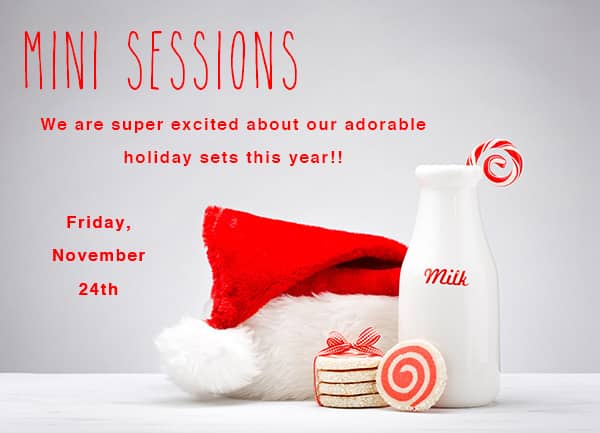 MINI SESSIONS

We are super excited about our adorable holiday sets this year!!

Friday, November 24th

Milk